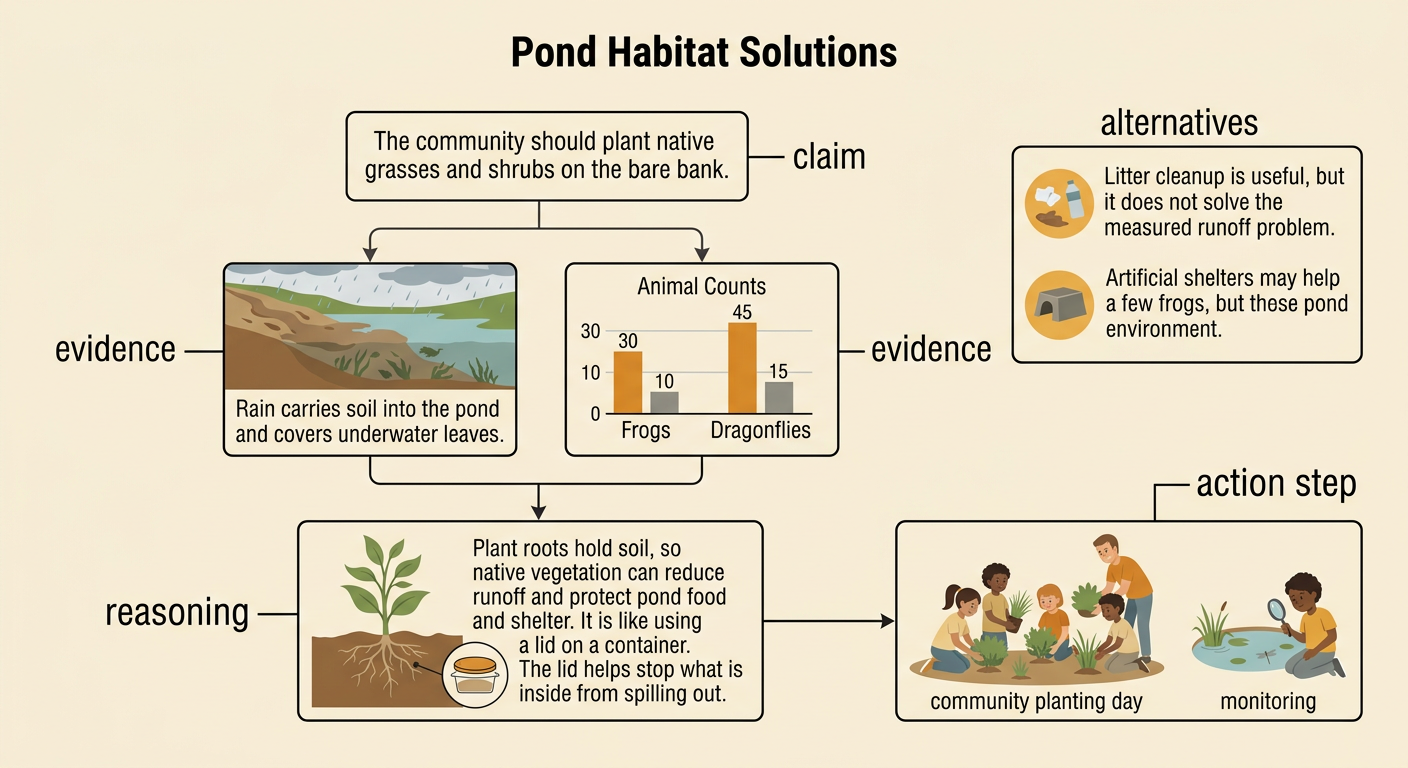 Pond Habitat Solutions

The community should plant native grasses and shrubs on the bare bank.

claim

evidence

Rain carries soil into the pond and covers underwater leaves.

Animal Counts

30
10
0

30
10
45
15

Frogs
Dragonflies

evidence

alternatives

Litter cleanup is useful, but it does not solve the measured runoff problem.

Artificial shelters may help a few frogs, but these pond environment.

reasoning

Plant roots hold soil, so native vegetation can reduce runoff and protect pond food and shelter. It is like using a lid on a container. The lid helps stop what is inside from spilling out.

action step

community planting day

monitoring